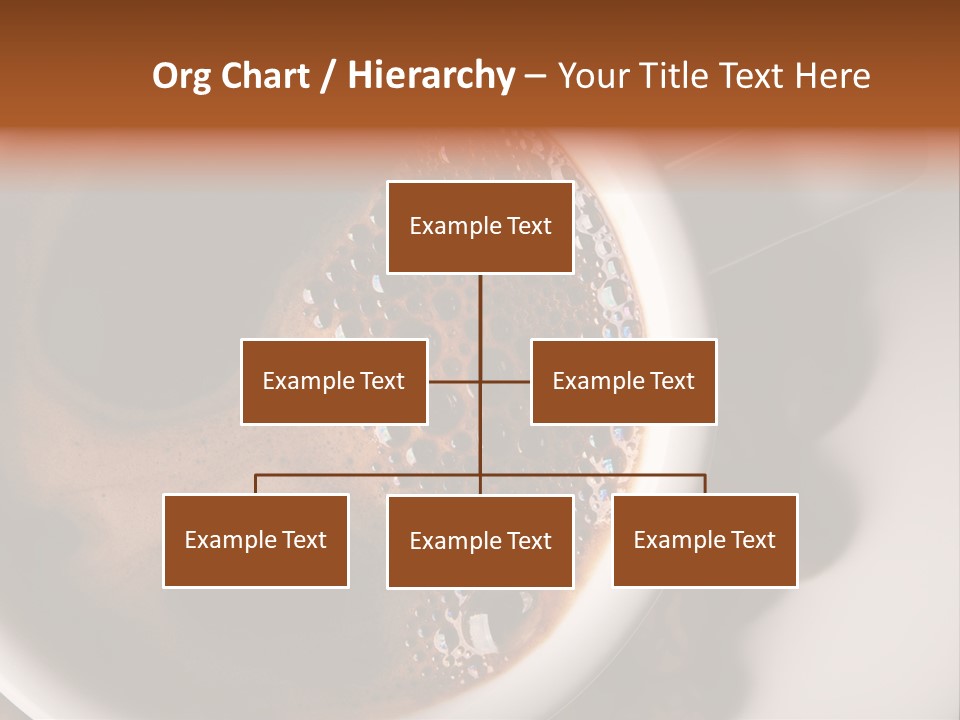 Org Chart / Hierarchy – Your Title Text Here

Example Text

Example Text

Example Text

Example Text

Example Text

Example Text